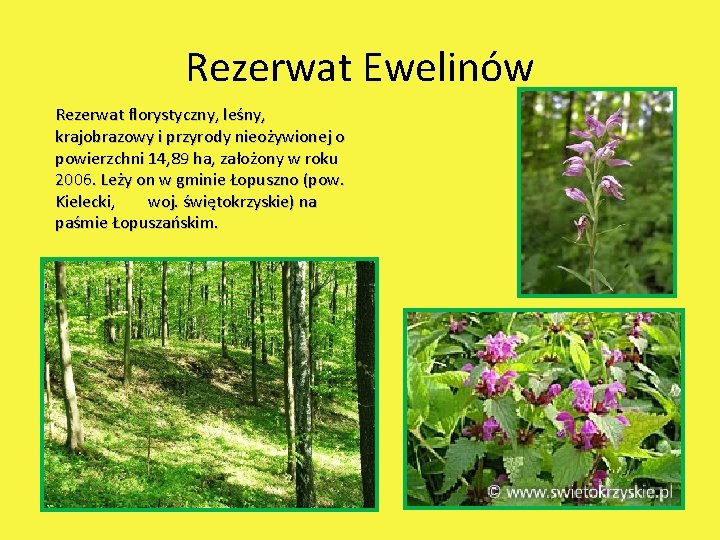 Rezerwat Ewelinów

Rezerwat florystyczny, leśny, krajobrazowy i przyrody nieożywionej o powierzchni 14,89 ha, założony w roku 2006. Leży on w gminie Łopuszno (pow. Kielecki, woj. świętokrzyskie) na paśmie Łopuszańskim.

© www.swietokrzyskie.pl